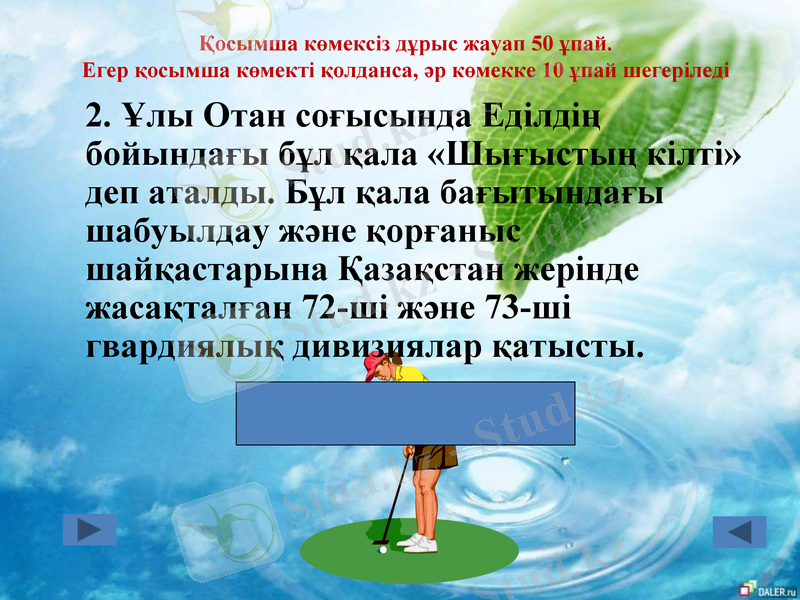 Қосымша көмексіз дұрыс жауап 50 ұпай.
Егер қосымша көмекті қолданса, әр көмекке 10 ұпай шегеріледі

2. Ұлы Отан соғысында Еділдің бойындағы бұл қала «Шығыстың кілті» деп аталды. Бұл қала бағытындағы шабуылдау және қорғаныс шайқастарына Қазақстан жерінде жасақталған 72-ші және 73-ші гвардиялық дивизиялар қатысты.

Stud.kz

DALER.ru